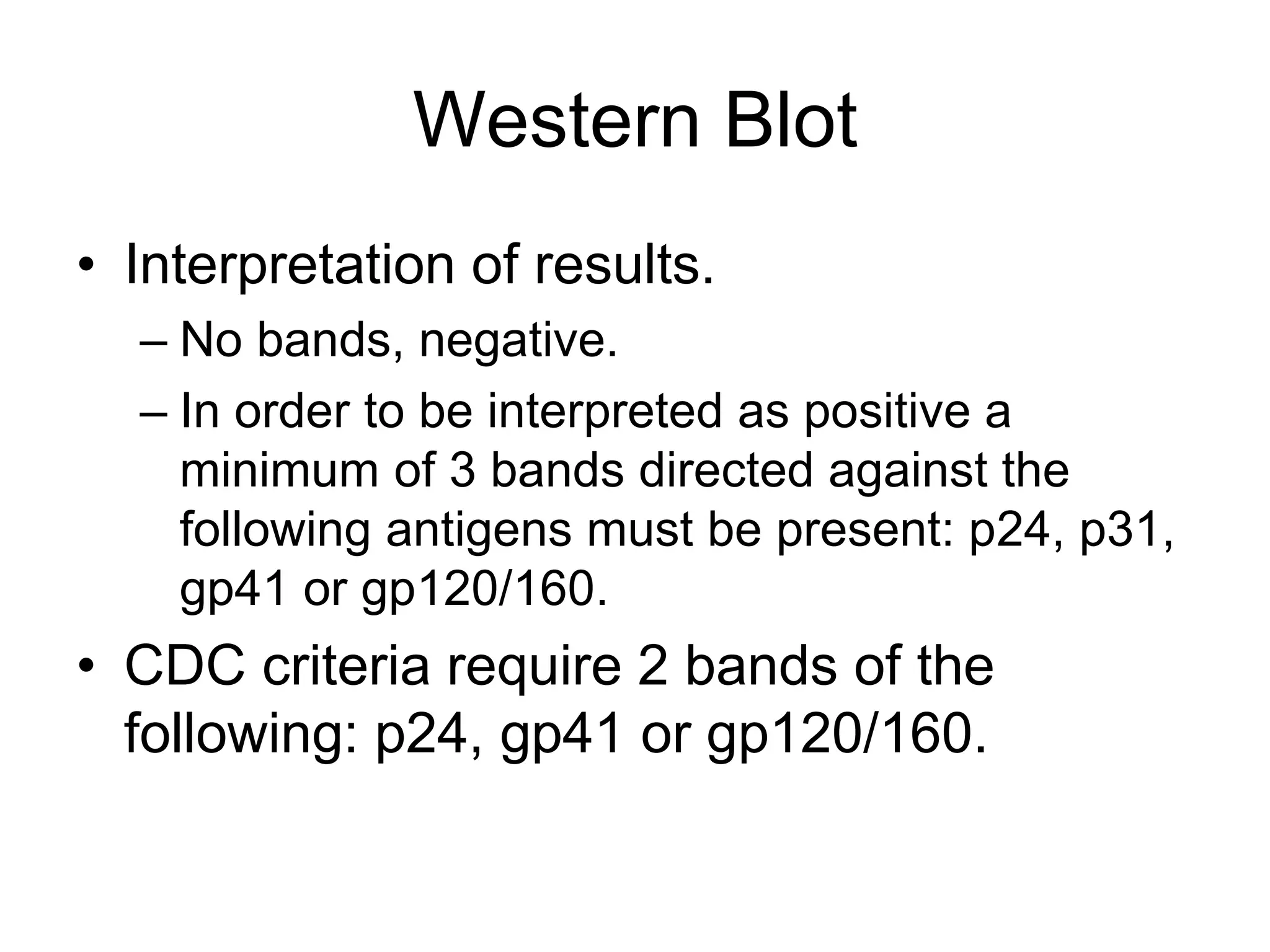 Western Blot

• Interpretation of results.

– No bands, negative.

– In order to be interpreted as positive a minimum of 3 bands directed against the following antigens must be present: p24, p31, gp41 or gp120/160.

• CDC criteria require 2 bands of the following: p24, gp41 or gp120/160.